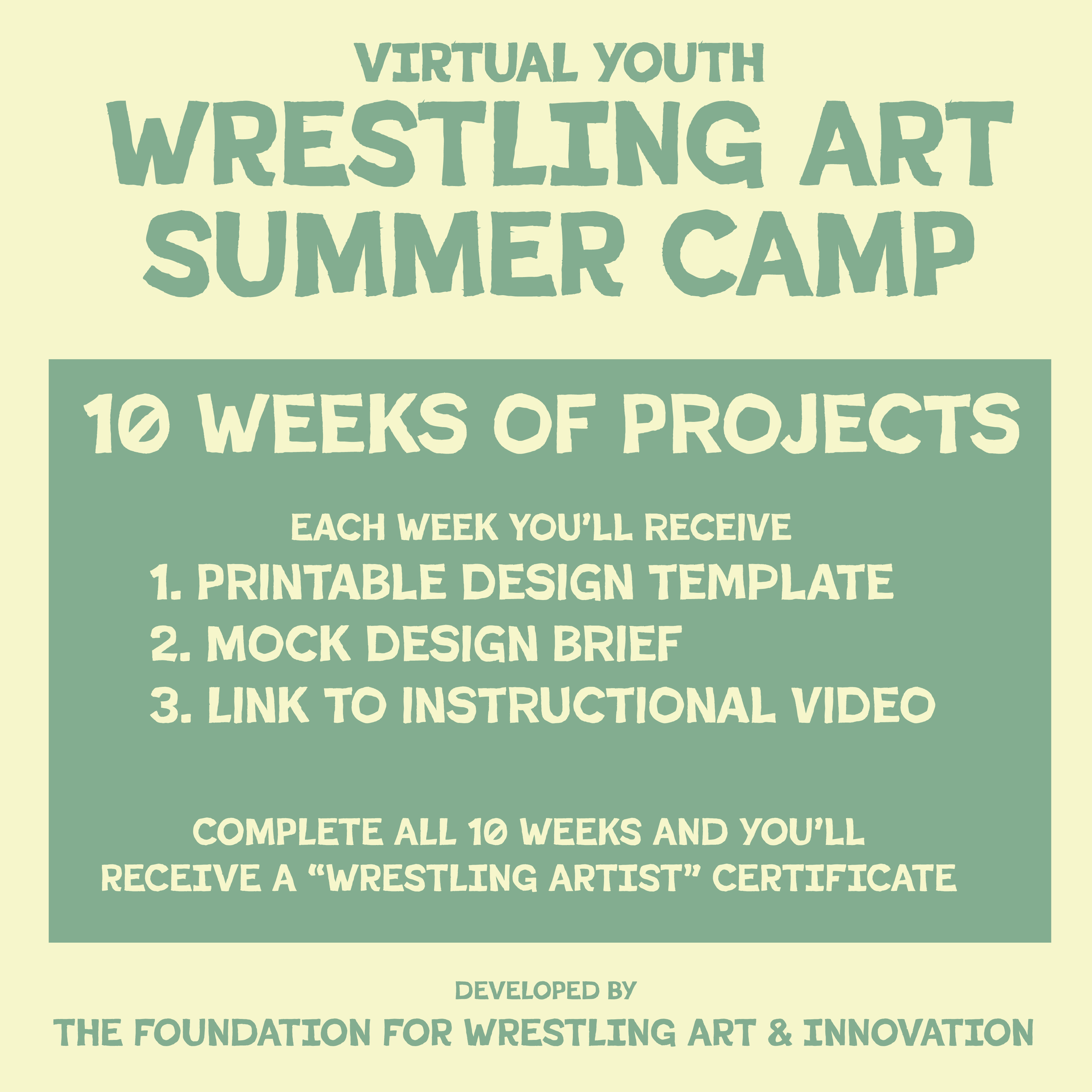 VIRTUAL YOUTH
WRESTLING ART SUMMER CAMP

10 WEEKS OF PROJECTS

EACH WEEK YOU'LL RECEIVE
1. PRINTABLE DESIGN TEMPLATE
2. MOCK DESIGN BRIEF
3. LINK TO INSTRUCTIONAL VIDEO

COMPLETE ALL 10 WEEKS AND YOU'LL RECEIVE A "WRESTLING ARTIST" CERTIFICATE

DEVELOPED BY
THE FOUNDATION FOR WRESTLING ART & INNOVATION